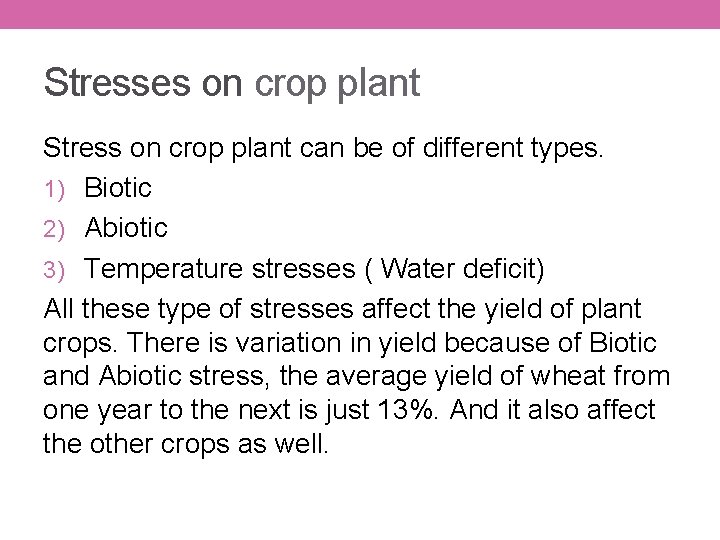 Stresses on crop plant

Stress on crop plant can be of different types.

1) Biotic
2) Abiotic
3) Temperature stresses ( Water deficit)

All these type of stresses affect the yield of plant crops. There is variation in yield because of Biotic and Abiotic stress, the average yield of wheat from one year to the next is just 13%. And it also affect the other crops as well.